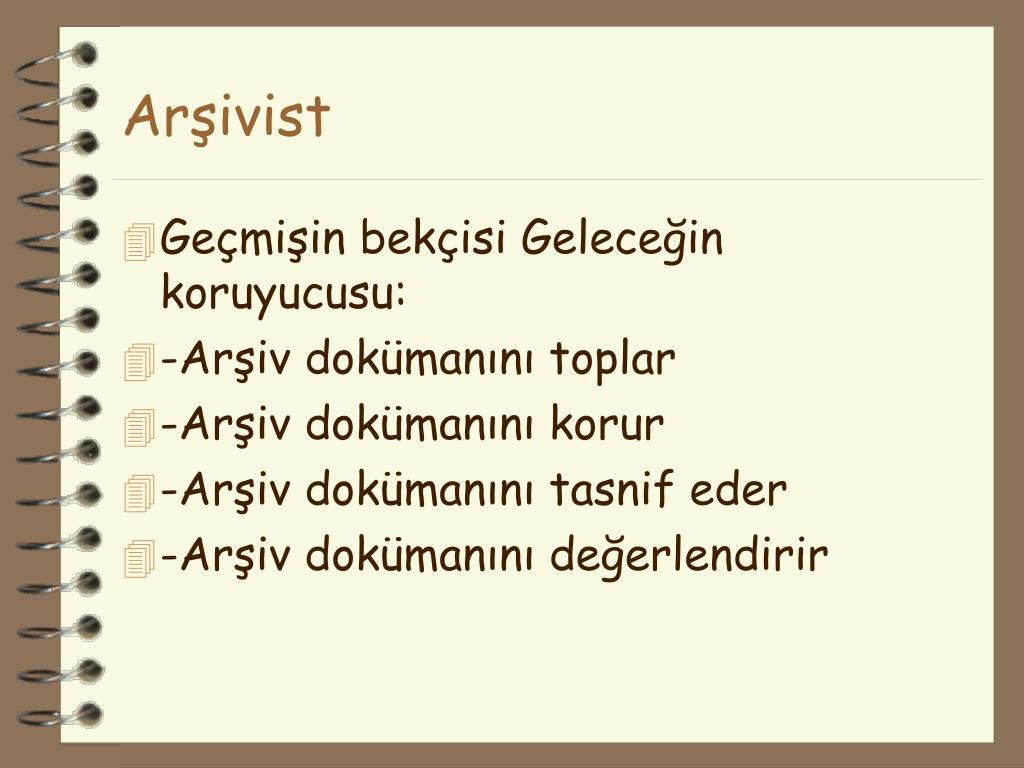 Arşivist

Geçmişin bekçisi Geleceğin koruyucusu:

-Arşiv dokümanını toplar

-Arşiv dokümanını korur

-Arşiv dokümanını tasnif eder

-Arşiv dokümanını değerlendirir